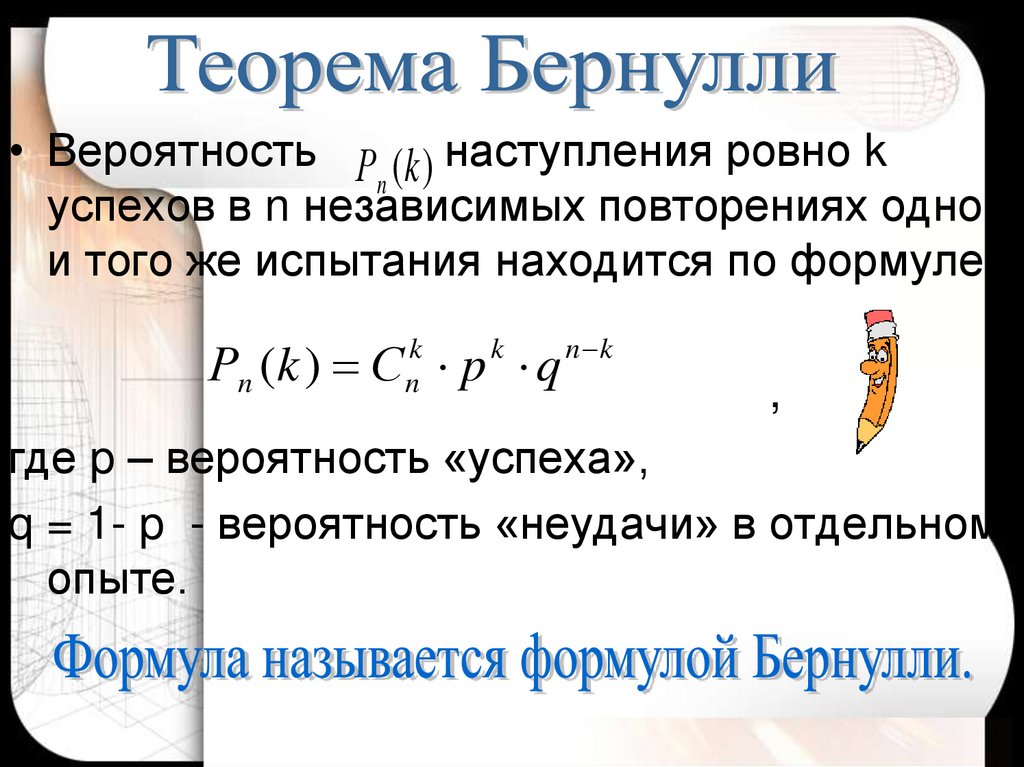 Теорема Бернулли

• Вероятность $P_n(k)$ наступления ровно k успехов в n независимых повторениях одно и того же испытания находится по формуле

$P_n(k) = C_n^k \cdot p^k \cdot q^{n-k}$ ,

где p – вероятность «успеха»,
q = 1- p - вероятность «неудачи» в отдельном опыте.

Формула называется формулой Бернулли.